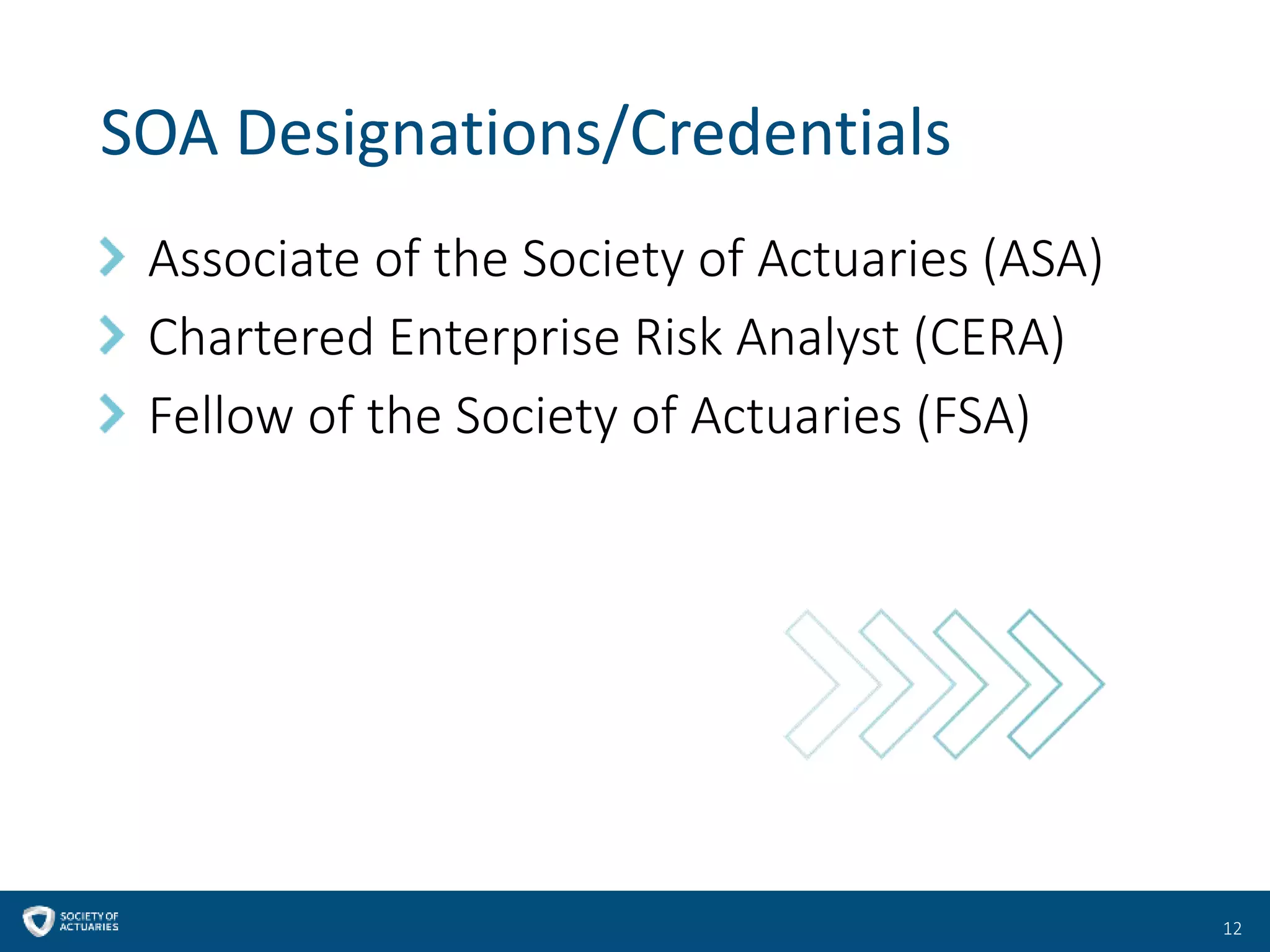 SOA Designations/Credentials

Associate of the Society of Actuaries (ASA)

Chartered Enterprise Risk Analyst (CERA)

Fellow of the Society of Actuaries (FSA)

SOCIETY OF ACTUARIES

12